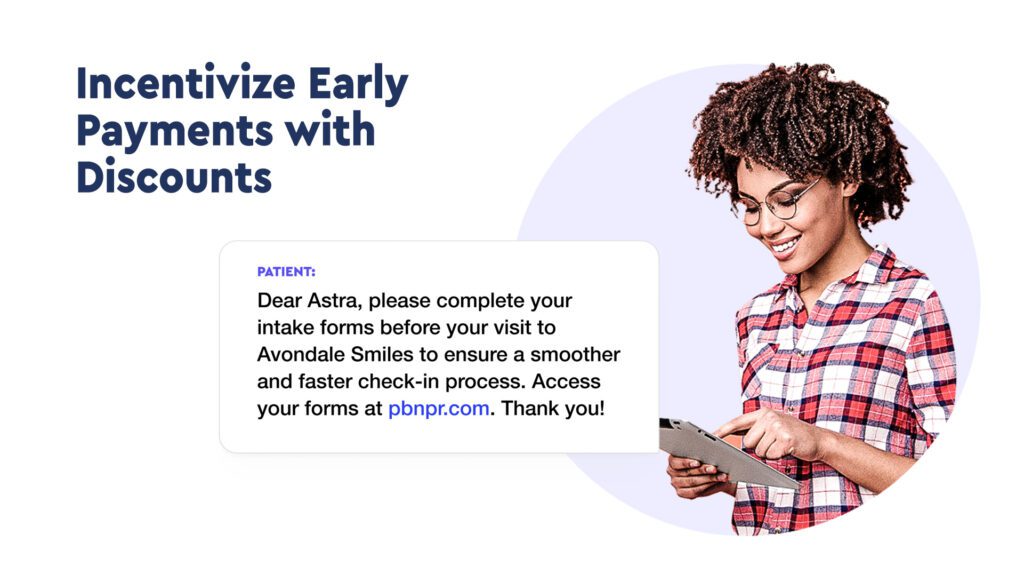 Incentivize Early Payments with Discounts

PATIENT:

Dear Astra, please complete your intake forms before your visit to Avondale Smiles to ensure a smoother and faster check-in process. Access your forms at pbnpr.com. Thank you!